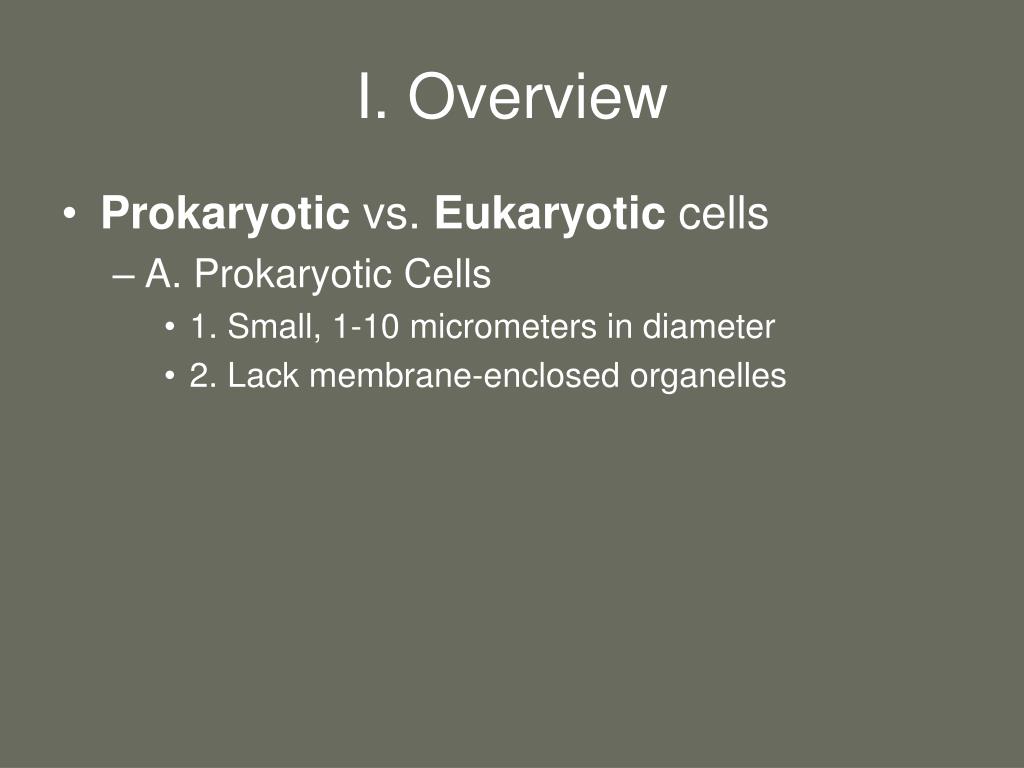 I. Overview

• Prokaryotic vs. Eukaryotic cells
– A. Prokaryotic Cells
• 1. Small, 1-10 micrometers in diameter
• 2. Lack membrane-enclosed organelles